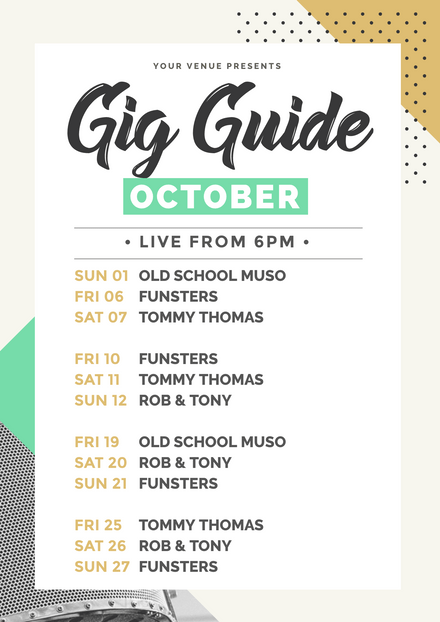 YOUR VENUE PRESENTS

Gig Guide

OCTOBER

• LIVE FROM 6PM •

SUN 01 OLD SCHOOL MUSO
FRI 06 FUNSTERS
SAT 07 TOMMY THOMAS

FRI 10 FUNSTERS
SAT 11 TOMMY THOMAS
SUN 12 ROB & TONY

FRI 19 OLD SCHOOL MUSO
SAT 20 ROB & TONY
SUN 21 FUNSTERS

FRI 25 TOMMY THOMAS
SAT 26 ROB & TONY
SUN 27 FUNSTERS